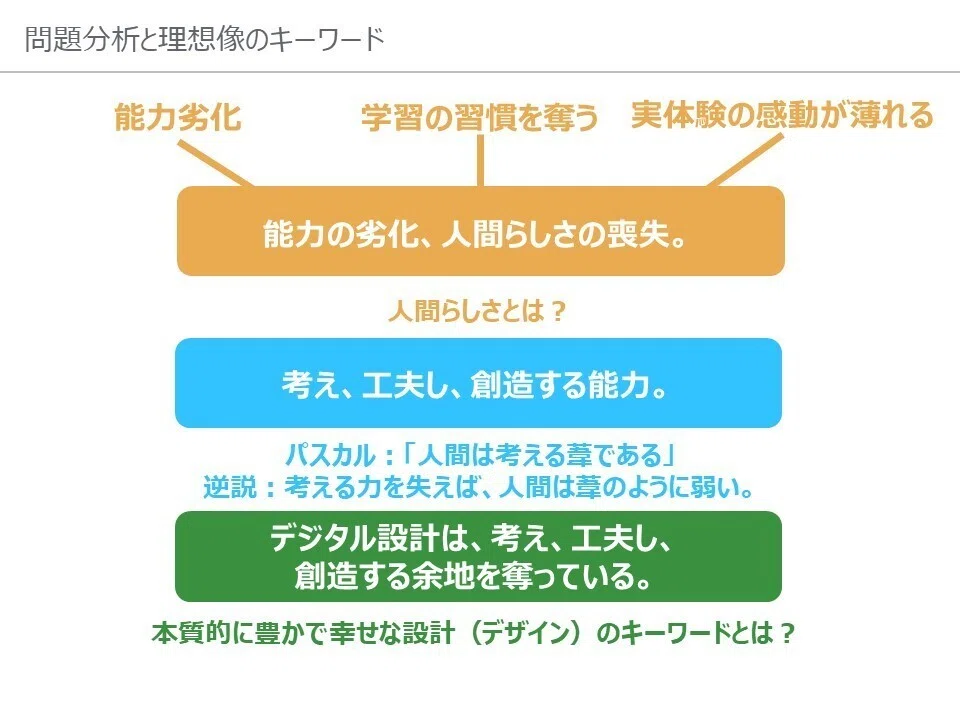 問題分析と理想像のキーワード

能力劣化

学習の習慣を奪う

実体験の感動が薄れる

能力の劣化、人間らしさの喪失。

人間らしさとは？

考え、工夫し、創造する能力。

パスカル：「人間は考える葦である」
逆説：考える力を失えば、人間は葦のように弱い。

デジタル設計は、考え、工夫し、創造する余地を奪っている。

本質的に豊かで幸せな設計（デザイン）のキーワードとは？